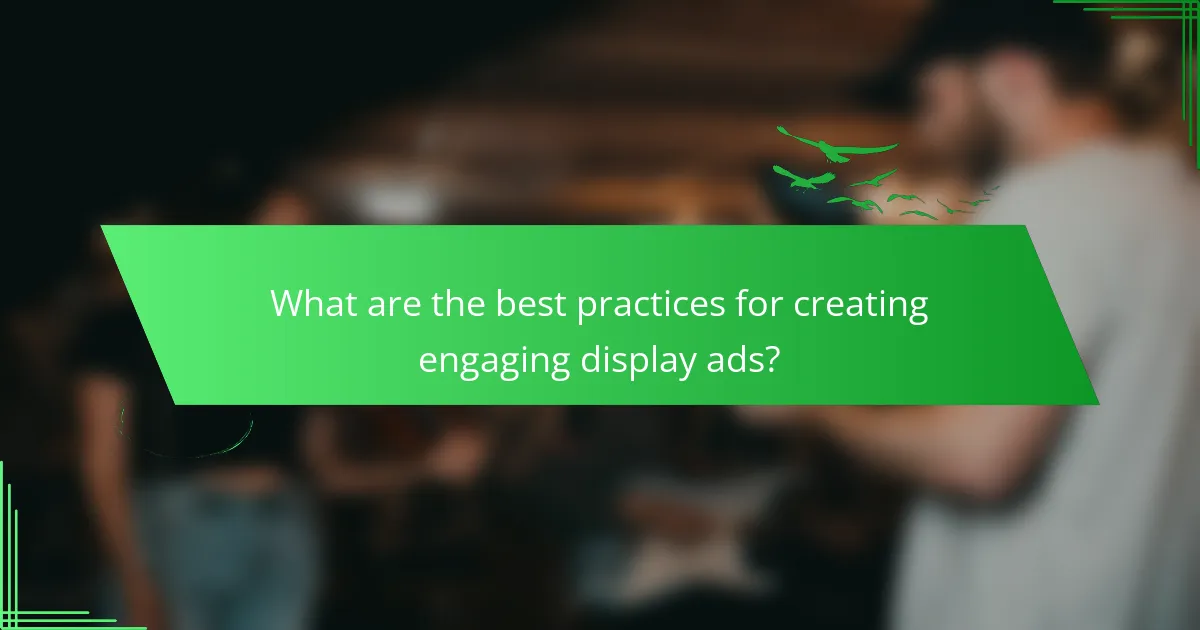 What are the best practices for creating engaging display ads?